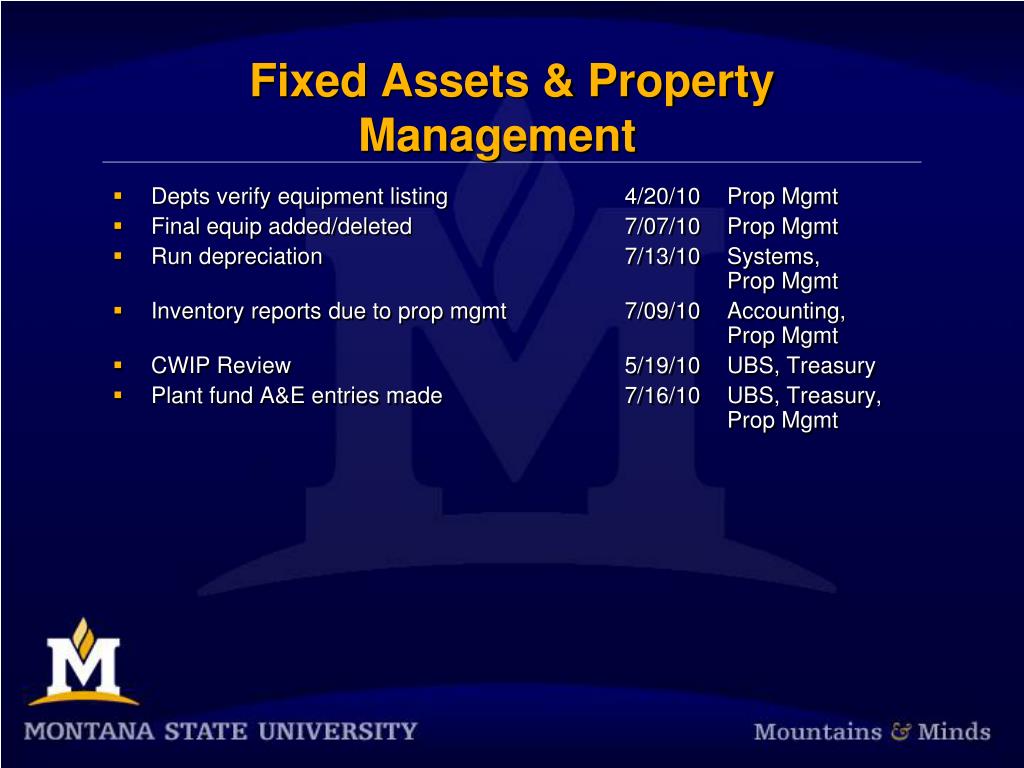 Fixed Assets & Property Management

- Depts verify equipment listing 4/20/10 Prop Mgmt
- Final equip added/deleted 7/07/10 Prop Mgmt
- Run depreciation 7/13/10 Systems, Prop Mgmt
- Inventory reports due to prop mgmt 7/09/10 Accounting, Prop Mgmt
- CWIP Review 5/19/10 UBS, Treasury
- Plant fund A&E entries made 7/16/10 UBS, Treasury, Prop Mgmt

M

MONTANA STATE UNIVERSITY

Mountains & Minds